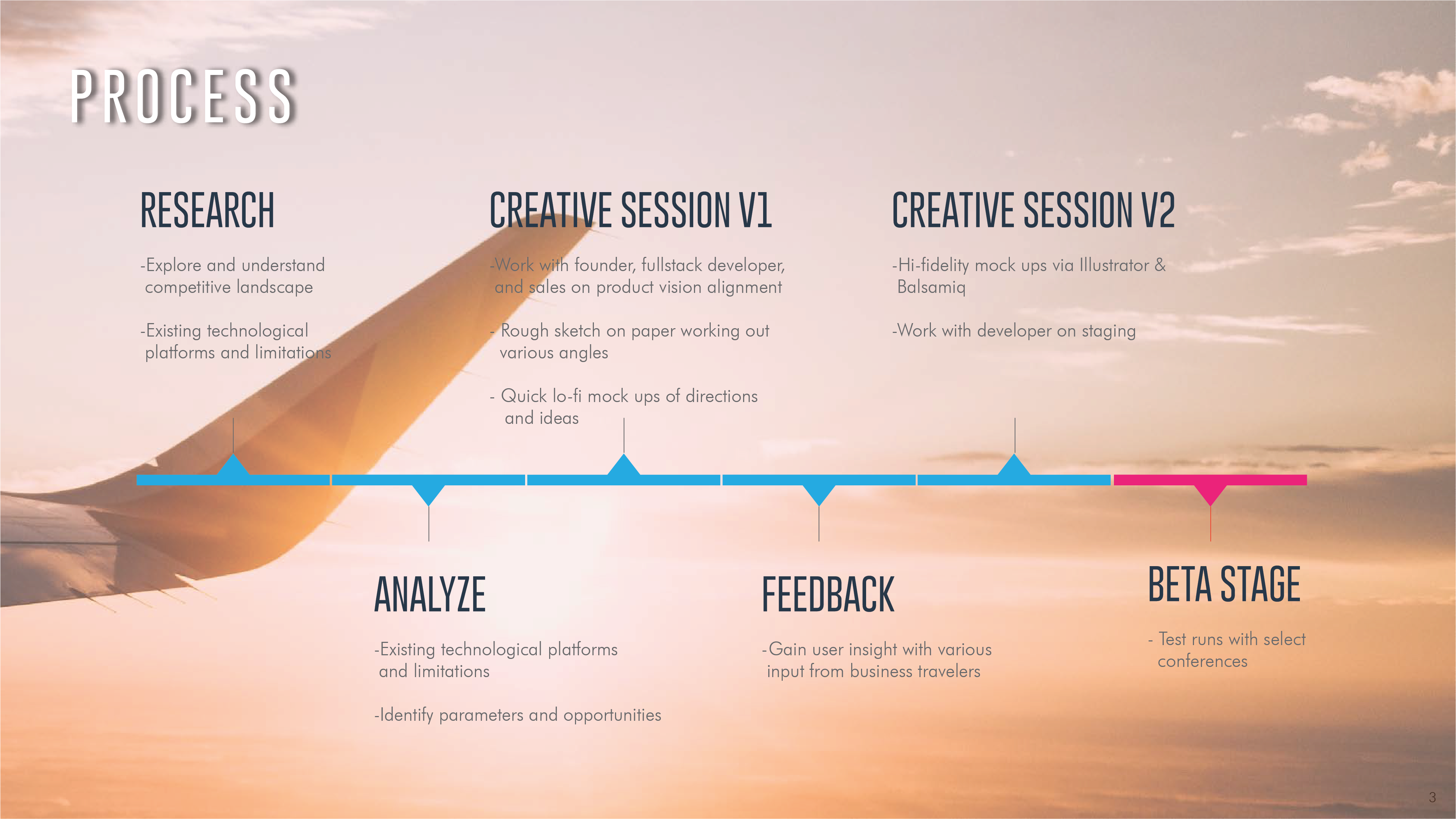 PROCESS

RESEARCH

-Explore and understand competitive landscape

-Existing technological platforms and limitations

CREATIVE SESSION V1

-Work with founder, fullstack developer, and sales on product vision alignment

- Rough sketch on paper working out various angles

- Quick lo-fi mock ups of directions and ideas

CREATIVE SESSION V2

-Hi-fidelity mock ups via Illustrator & Balsamiq

-Work with developer on staging

ANALYZE

-Existing technological platforms and limitations

-Identify parameters and opportunities

FEEDBACK

-Gain user insight with various input from business travelers

BETA STAGE

- Test runs with select conferences

3